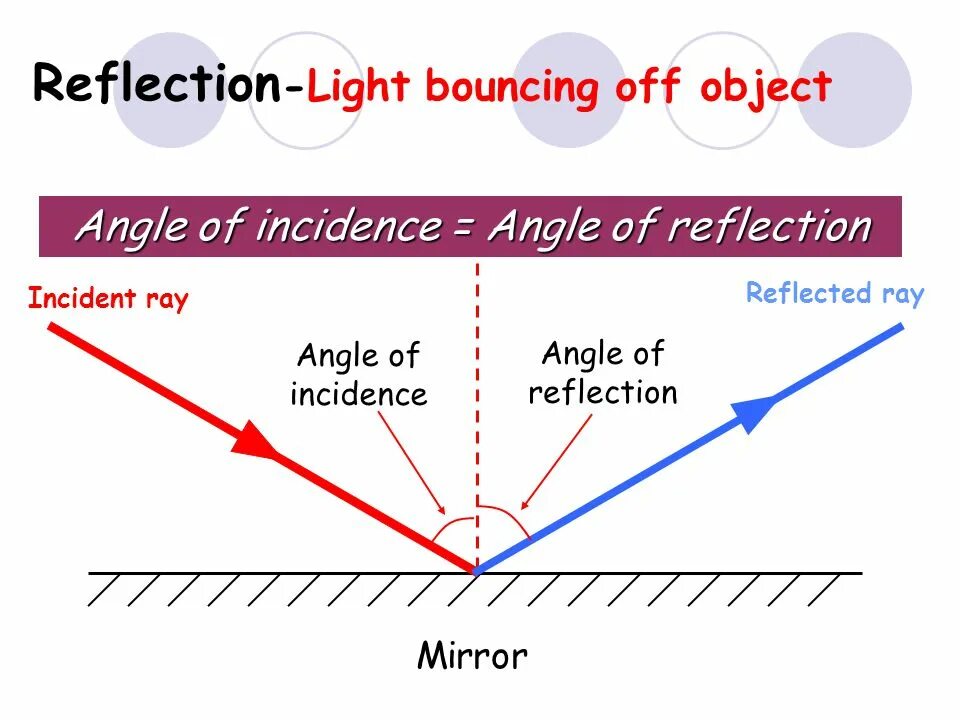 Reflection-Light bouncing off object

Angle of incidence = Angle of reflection

Incident ray

Reflected ray

Angle of incidence

Angle of reflection

Mirror